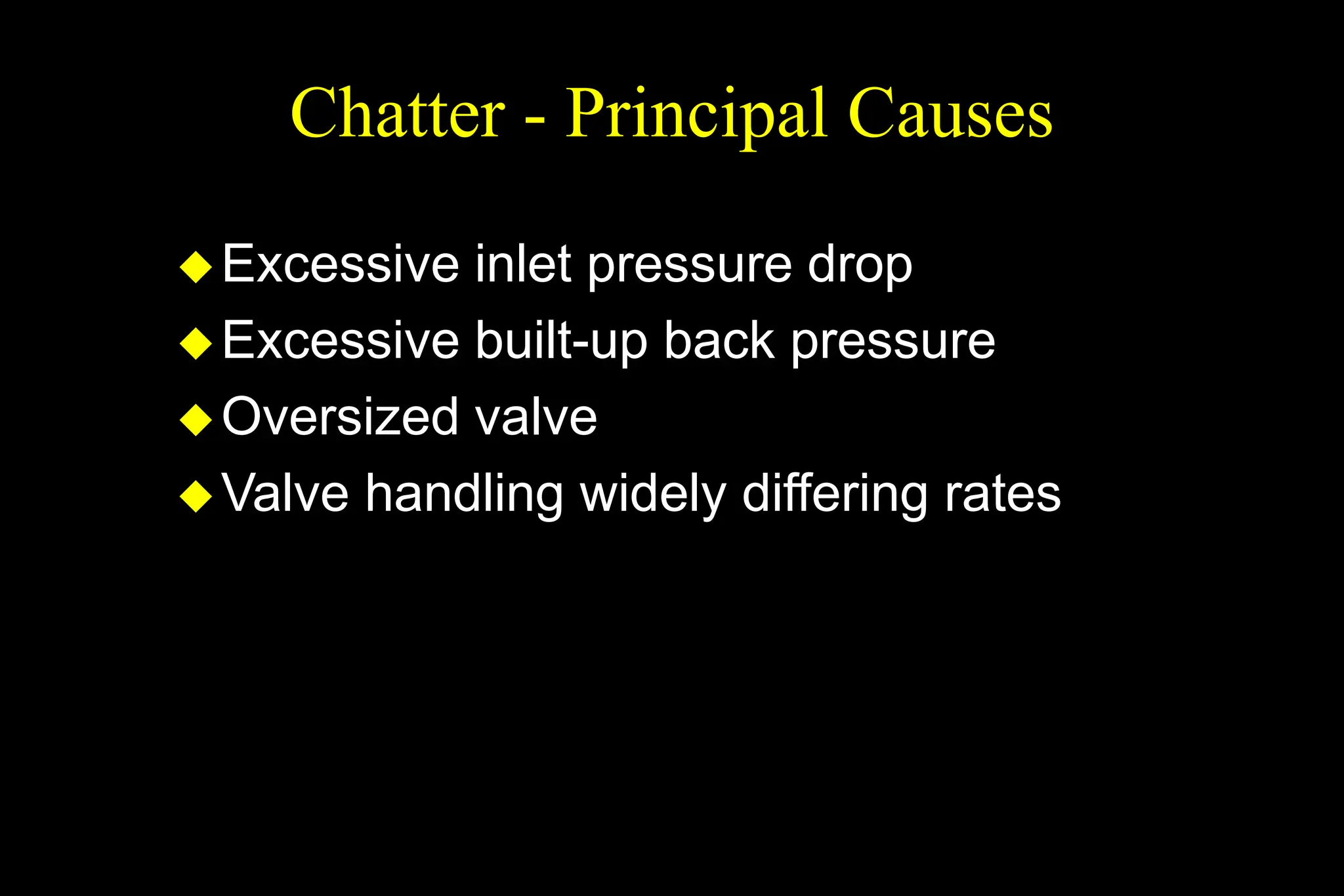 Chatter - Principal Causes

◆ Excessive inlet pressure drop
◆ Excessive built-up back pressure
◆ Oversized valve
◆ Valve handling widely differing rates